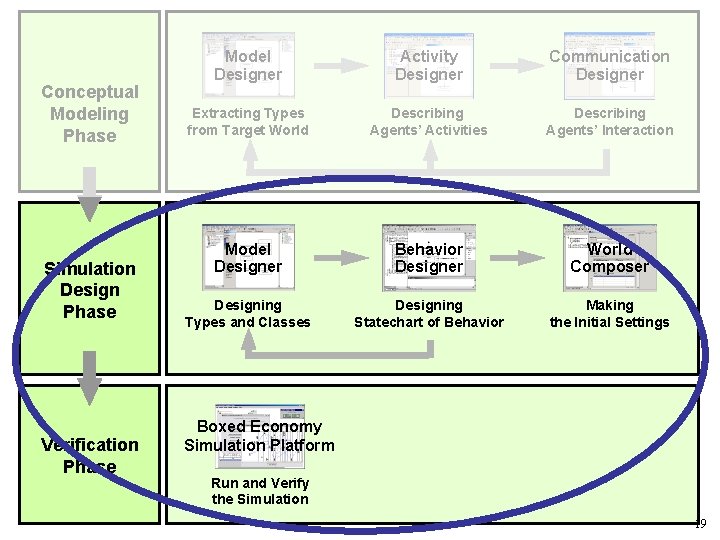 Conceptual Modeling Phase

Model Designer

Extracting Types from Target World

Activity Designer

Describing Agents' Activities

Communication Designer

Describing Agents' Interaction

Simulation Design Phase

Model Designer

Designing Types and Classes

Behavior Designer

Designing Statechart of Behavior

World Composer

Making the Initial Settings

Verification Phase

Boxed Economy Simulation Platform

Run and Verify the Simulation

19